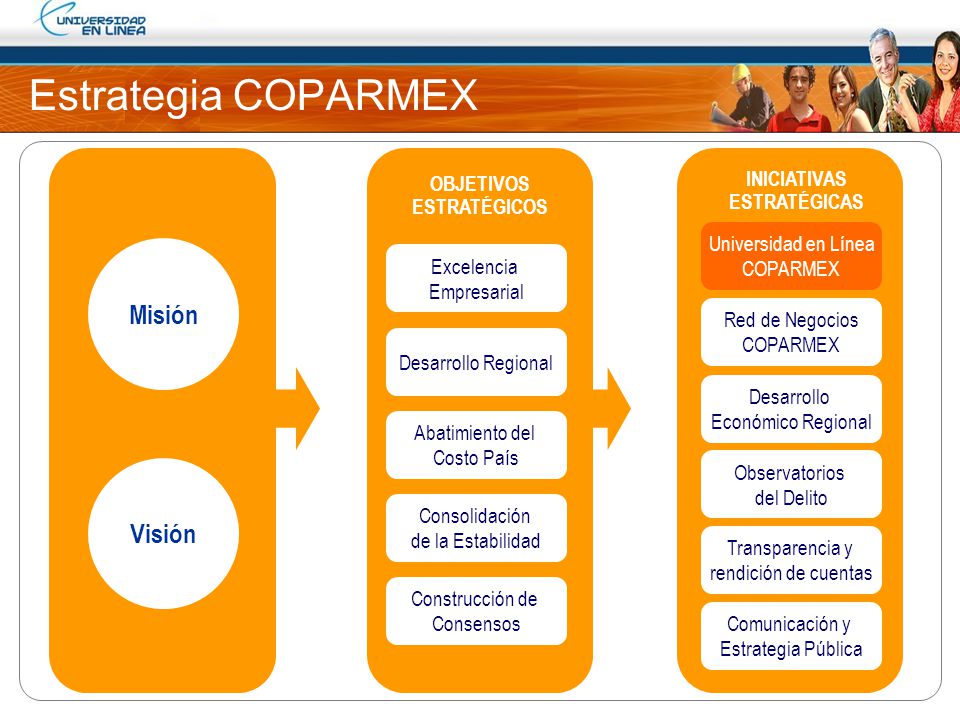 UNIVERSIDAD EN LINEA

Estrategia COPARMEX

Misión

Visión

OBJETIVOS ESTRATÉGICOS

Excelencia Empresarial

Desarrollo Regional

Abatimiento del Costo País

Consolidación de la Estabilidad

Construcción de Consensos

INICIATIVAS ESTRATÉGICAS

Universidad en Línea COPARMEX

Red de Negocios COPARMEX

Desarrollo Económico Regional

Observatorios del Delito

Transparencia y rendición de cuentas

Comunicación y Estrategia Pública